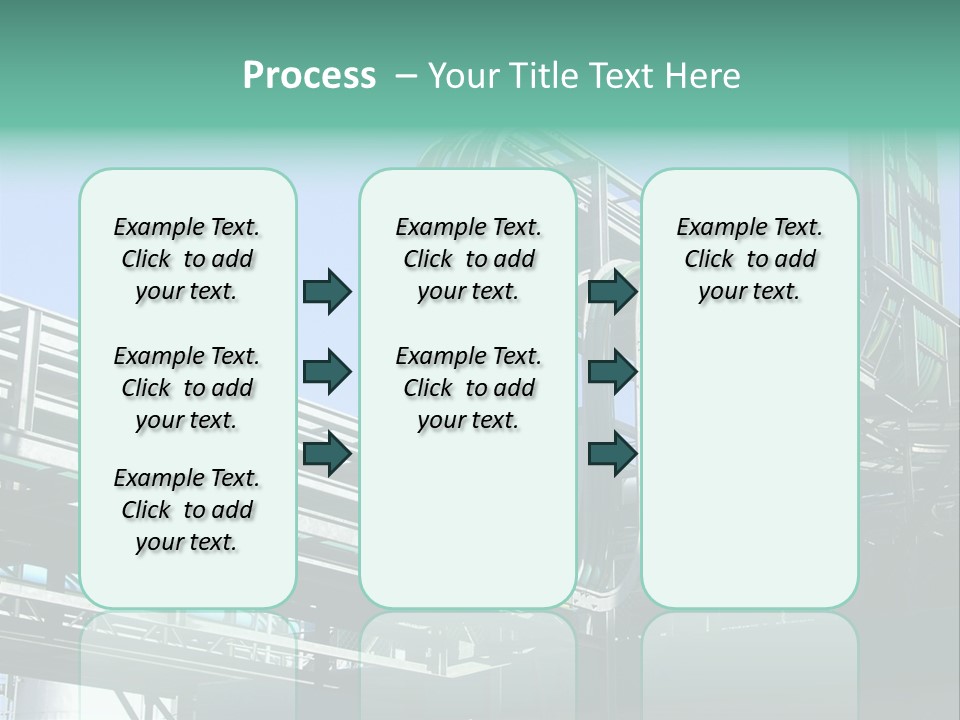 Process – Your Title Text Here

Example Text. Click to add your text.

Example Text. Click to add your text.

Example Text. Click to add your text.

Example Text. Click to add your text.

Example Text. Click to add your text.

Example Text. Click to add your text.